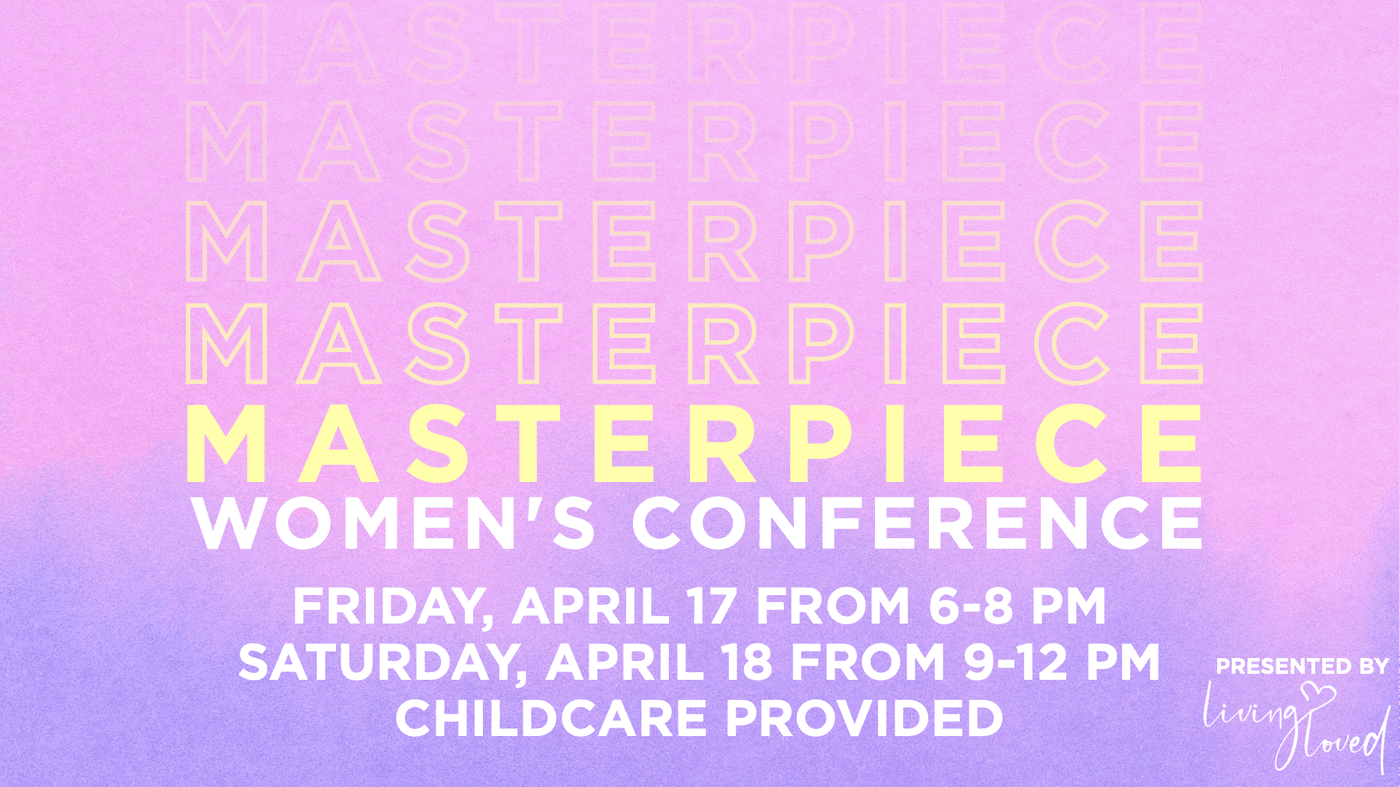 MASTERPIECE
MASTERPIECE
MASTERPIECE
MASTERPIECE
MASTERPIECE
WOMEN'S CONFERENCE

FRIDAY, APRIL 17 FROM 6-8 PM
SATURDAY, APRIL 18 FROM 9-12 PM
CHILDCARE PROVIDED

PRESENTED BY
living loved